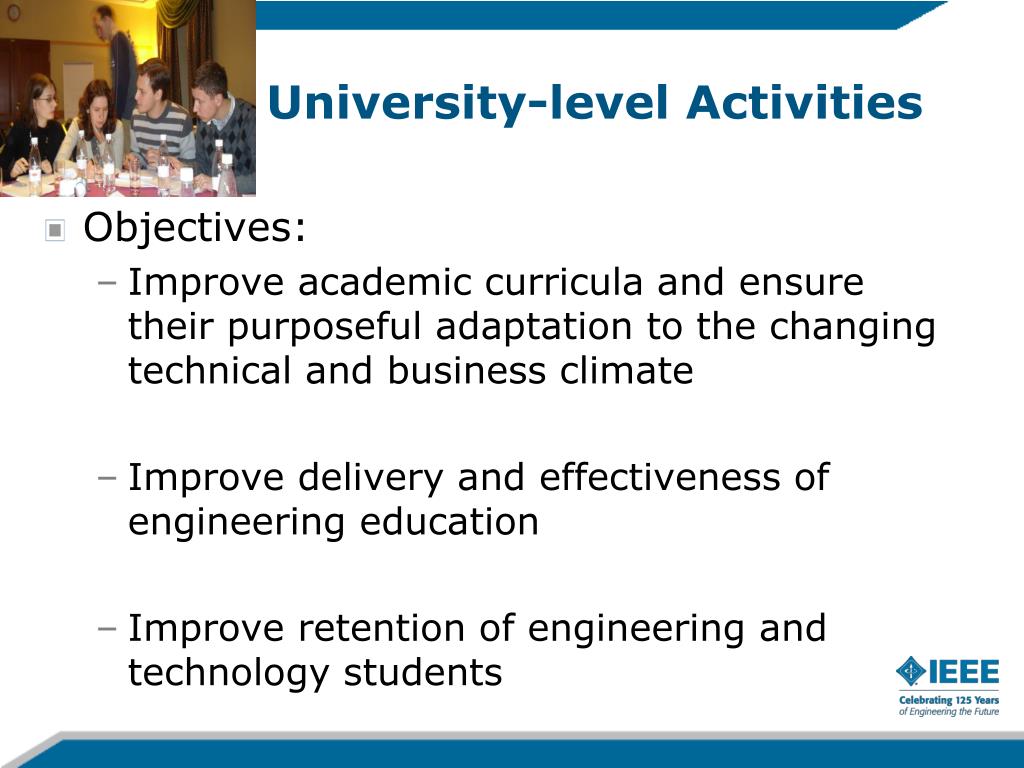 University-level Activities

Objectives:

– Improve academic curricula and ensure their purposeful adaptation to the changing technical and business climate

– Improve delivery and effectiveness of engineering education

– Improve retention of engineering and technology students

IEEE
Celebrating 125 Years
of Engineering the Future